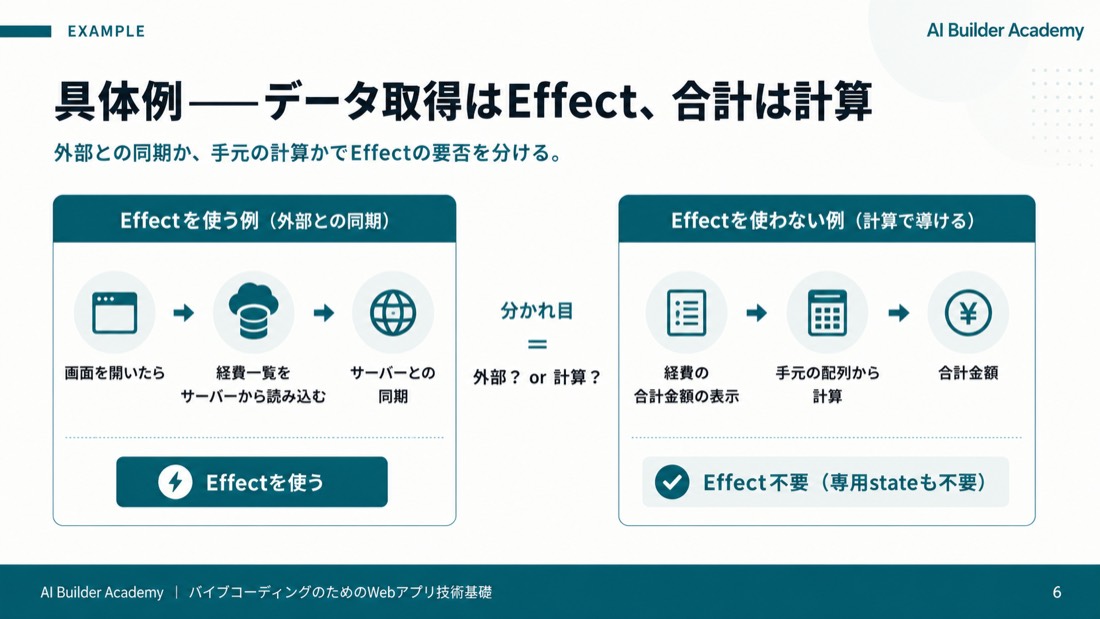 EXAMPLE

AI Builder Academy

具体例——データ取得はEffect、合計は計算

外部との同期か、手元の計算かでEffectの要否を分ける。

Effectを使う例（外部との同期）

画面を開いたら

経費一覧をサーバーから読み込む

サーバーとの同期

Effectを使う

分かれ目
=
外部？ or 計算？

Effectを使わない例（計算で導ける）

経費の合計金額の表示

手元の配列から計算

合計金額

Effect不要（専用stateも不要）

AI Builder Academy | バイブコーディングのためのWebアプリ技術基礎

6